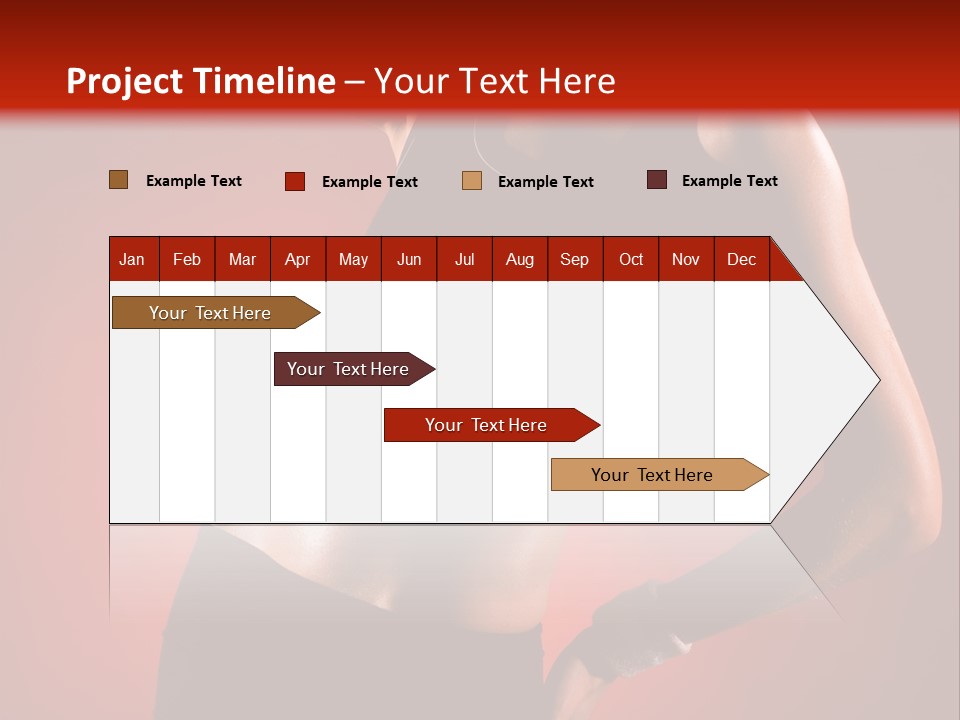 Project Timeline – Your Text Here

Example Text
Example Text
Example Text
Example Text

| Jan | Feb | Mar | Apr | May | Jun | Jul | Aug | Sep | Oct | Nov | Dec |
|---|---|---|---|---|---|---|---|---|---|---|---|

Your Text Here
Your Text Here
Your Text Here
Your Text Here